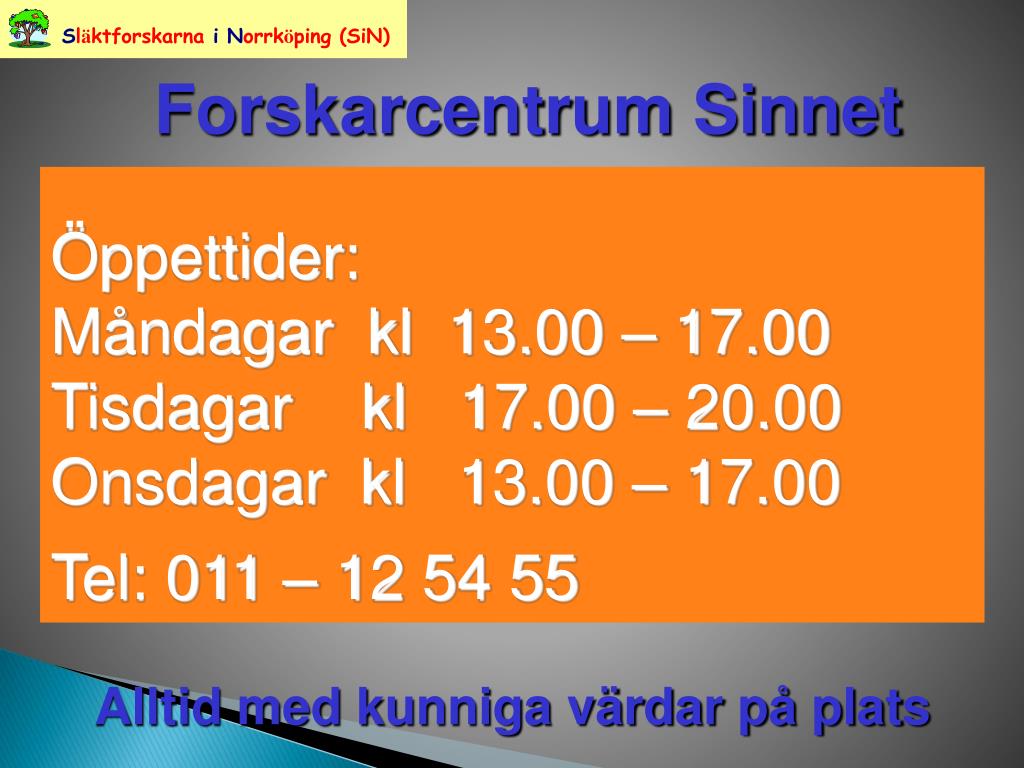 Släktforskarna i Norrköping (SiN)

Forskarcentrum Sinnet

Öppettider:
Måndagar kl 13.00 – 17.00
Tisdagar kl 17.00 – 20.00
Onsdagar kl 13.00 – 17.00

Tel: 011 – 12 54 55

Alltid med kunniga värdar på plats